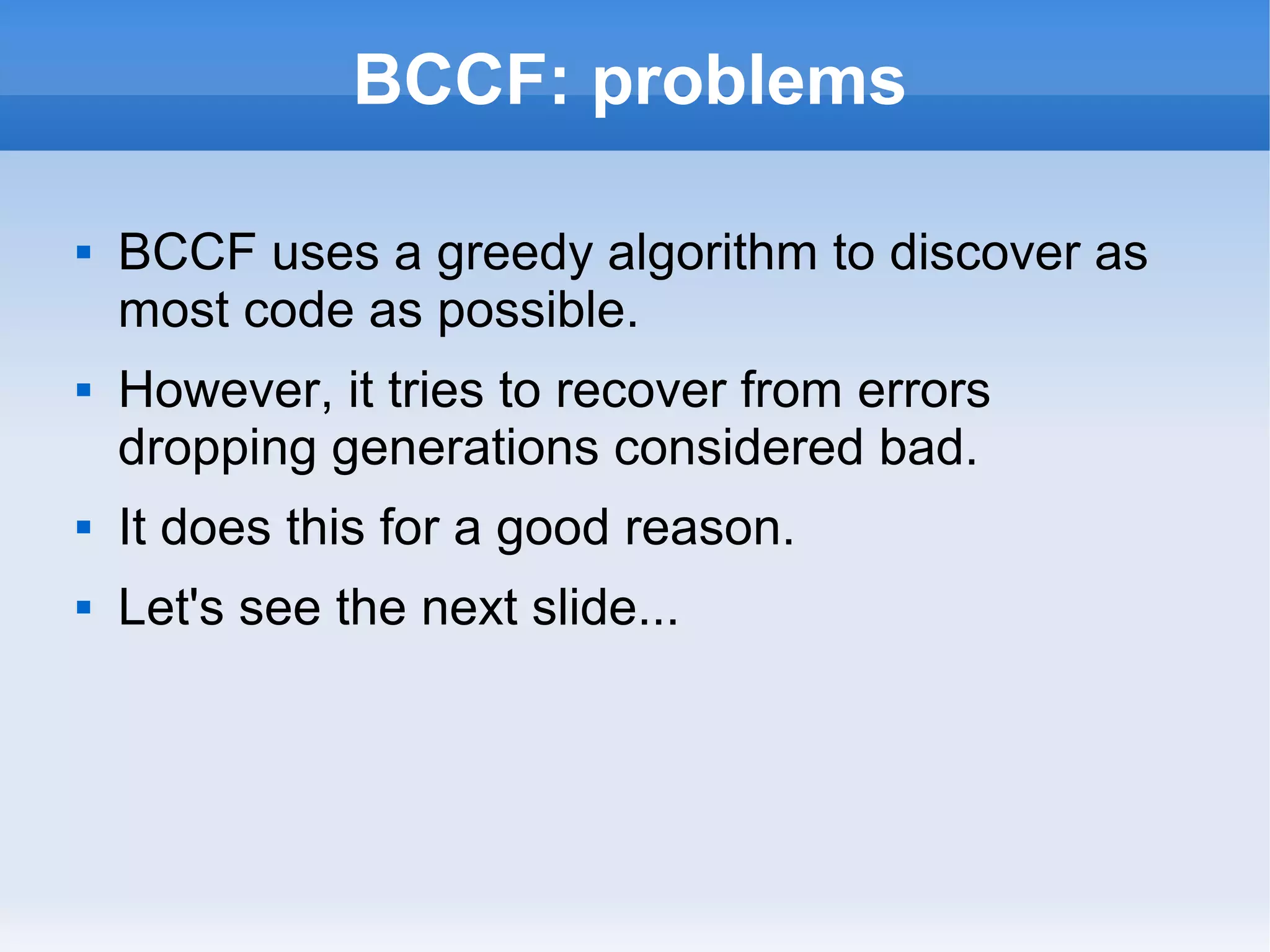 BCCF: problems

▪ BCCF uses a greedy algorithm to discover as most code as possible.

▪ However, it tries to recover from errors dropping generations considered bad.

▪ It does this for a good reason.

▪ Let's see the next slide...